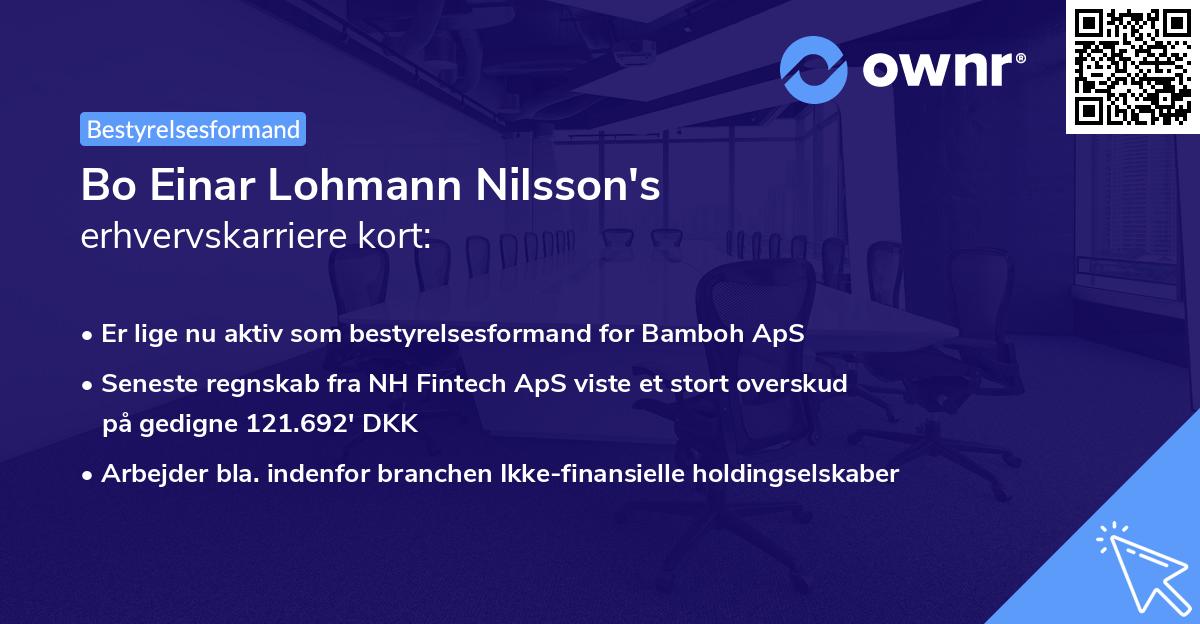 ownr®

Bestyrelsesformand

Bo Einar Lohmann Nilsson's
erhvervskarriere kort:

• Er lige nu aktiv som bestyrelsesformand for Bamboh ApS

• Seneste regnskab fra NH Fintech ApS viste et stort overskud på gedigne 121.692' DKK

• Arbejder bla. indenfor branchen Ikke-finansielle holdingselskaber